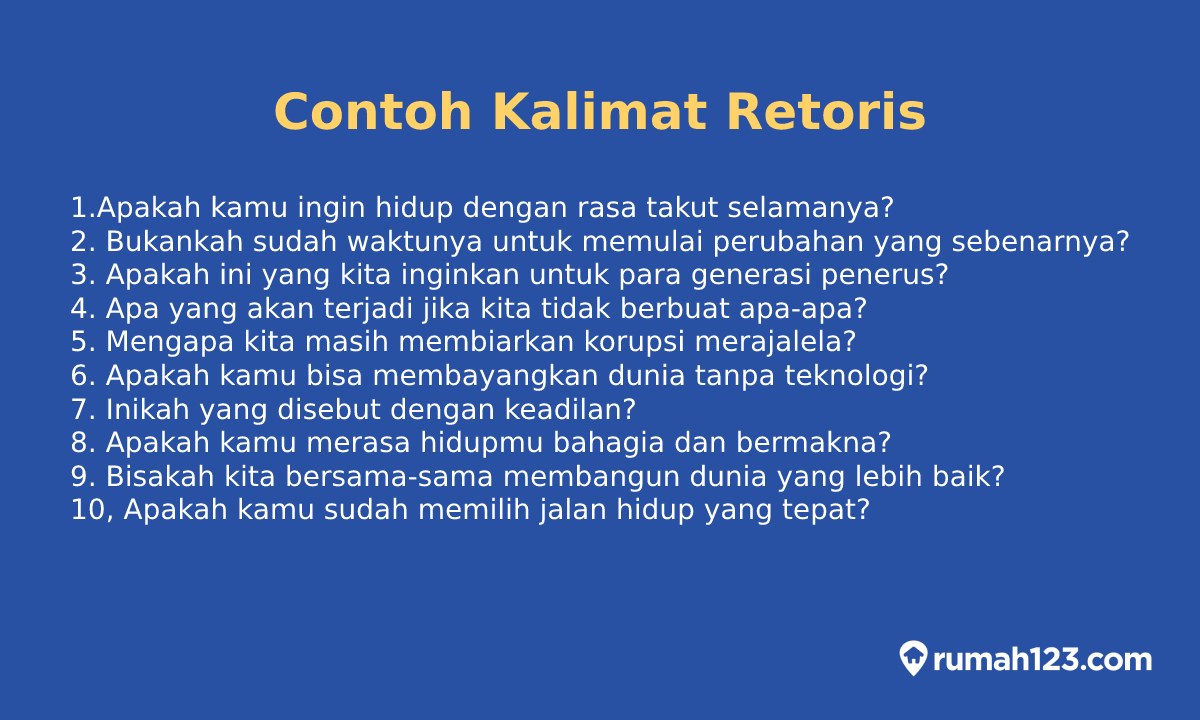 Contoh Kalimat Retoris

1.Apakah kamu ingin hidup dengan rasa takut selamanya?
2. Bukankah sudah waktunya untuk memulai perubahan yang sebenarnya?
3. Apakah ini yang kita inginkan untuk para generasi penerus?
4. Apa yang akan terjadi jika kita tidak berbuat apa-apa?
5. Mengapa kita masih membiarkan korupsi merajalela?
6. Apakah kamu bisa membayangkan dunia tanpa teknologi?
7. Inikah yang disebut dengan keadilan?
8. Apakah kamu merasa hidupmu bahagia dan bermakna?
9. Bisakah kita bersama-sama membangun dunia yang lebih baik?
10, Apakah kamu sudah memilih jalan hidup yang tepat?

rumah123.com